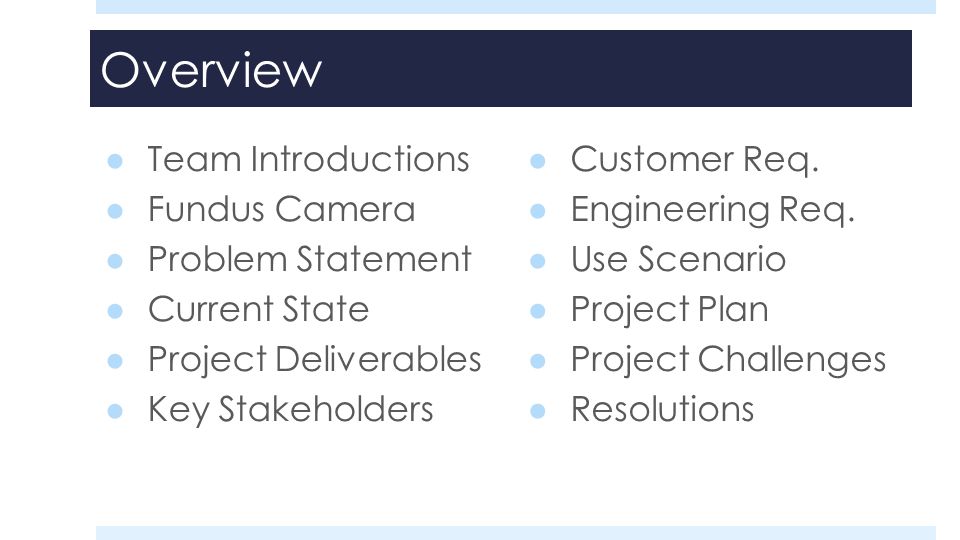 Overview

- Team Introductions
- Fundus Camera
- Problem Statement
- Current State
- Project Deliverables
- Key Stakeholders

- Customer Req.
- Engineering Req.
- Use Scenario
- Project Plan
- Project Challenges
- Resolutions